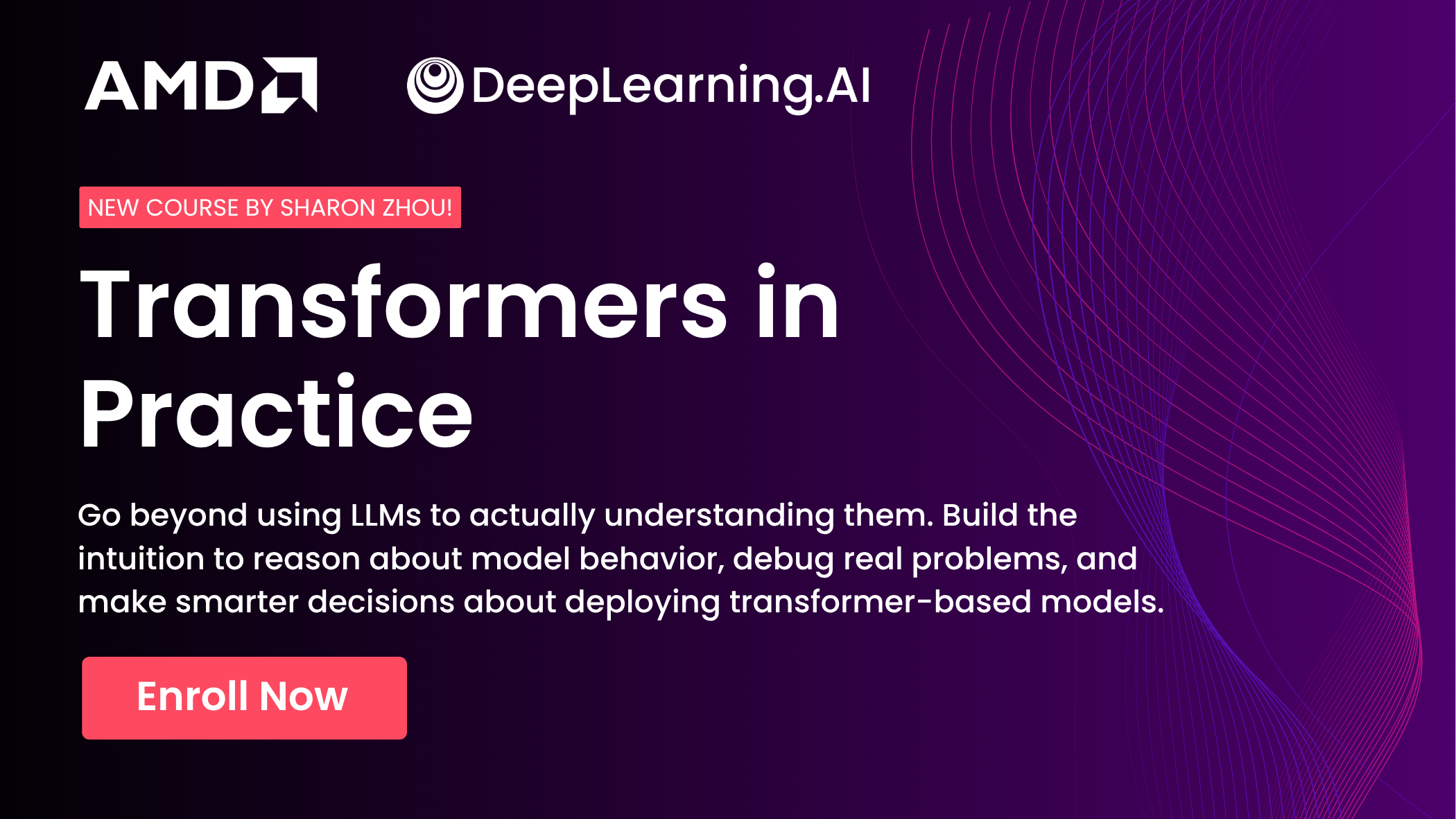 AMD

DeepLearning.AI

NEW COURSE BY SHARON ZHOU!

Transformers in Practice

Go beyond using LLMs to actually understanding them. Build the intuition to reason about model behavior, debug real problems, and make smarter decisions about deploying transformer-based models.

Enroll Now